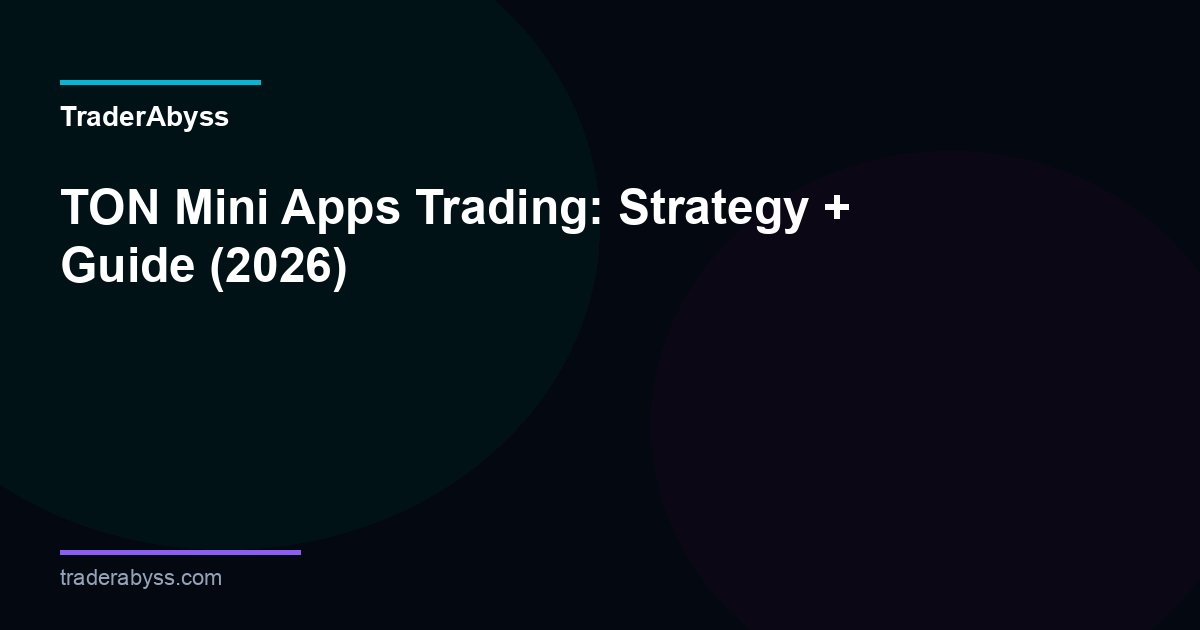 TraderAbyss

TON Mini Apps Trading: Strategy + Guide (2026)

traderabyss.com